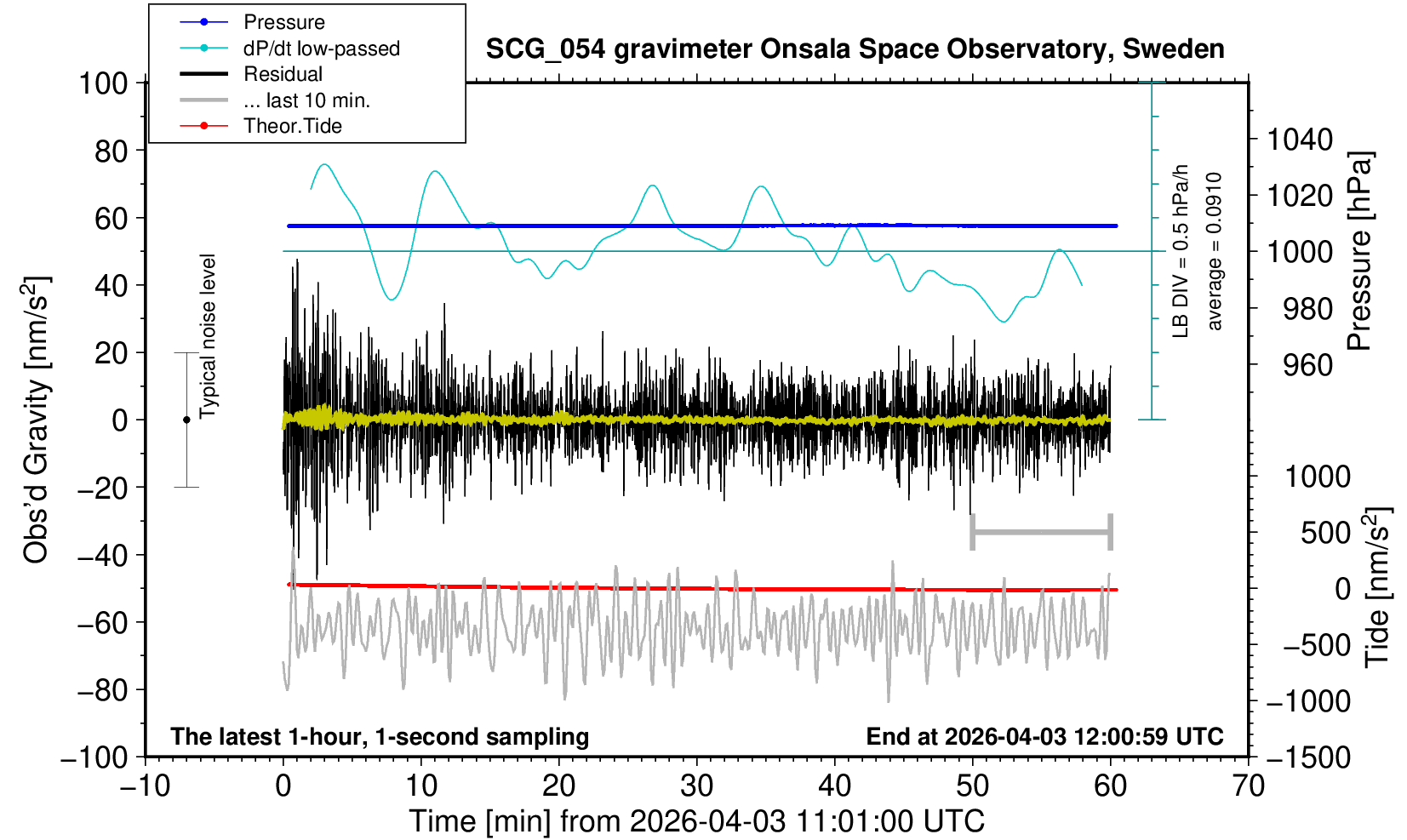 Pressure
dP/dt low-passed
Residual
... last 10 min.
Theor.Tide

SCG_054 gravimeter Onsala Space Observatory, Sweden

100
80
60
40
20
0
−20
−40
−60
−80
−100

Obs'd Gravity [nm/s$^2$]

Typical noise level

LB DIV = 0.5 hPa/h
average = 0.0910

1040
1020
1000
980
960

Pressure [hPa]

1000
500
0
−500
−1000
−1500

Tide [nm/s$^2$]

The latest 1-hour, 1-second sampling
End at 2026-04-03 12:00:59 UTC

−10
0
10
20
30
40
50
60
70

Time [min] from 2026-04-03 11:01:00 UTC